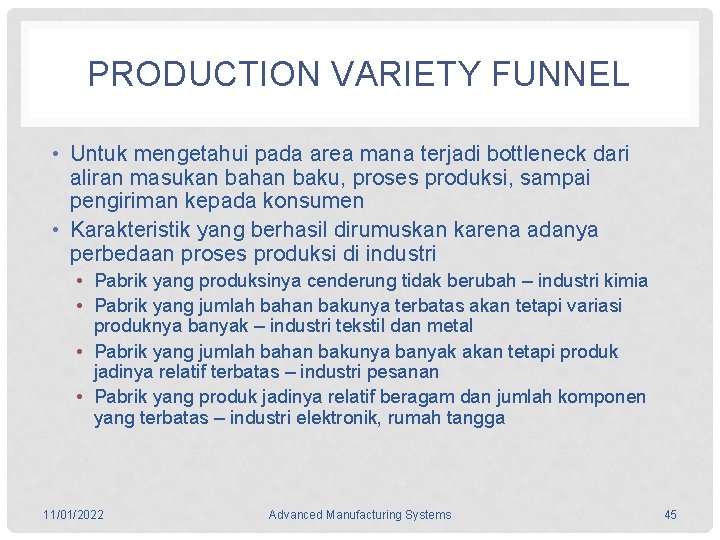 PRODUCTION VARIETY FUNNEL

• Untuk mengetahui pada area mana terjadi bottleneck dari aliran masukan bahan baku, proses produksi, sampai pengiriman kepada konsumen
• Karakteristik yang berhasil dirumuskan karena adanya perbedaan proses produksi di industri
  • Pabrik yang produksinya cenderung tidak berubah – industri kimia
  • Pabrik yang jumlah bahan bakunya terbatas akan tetapi variasi produknya banyak – industri tekstil dan metal
  • Pabrik yang jumlah bahan bakunya banyak akan tetapi produk jadinya relatif terbatas – industri pesanan
  • Pabrik yang produk jadinya relatif beragam dan jumlah komponen yang terbatas – industri elektronik, rumah tangga

11/01/2022 Advanced Manufacturing Systems 45